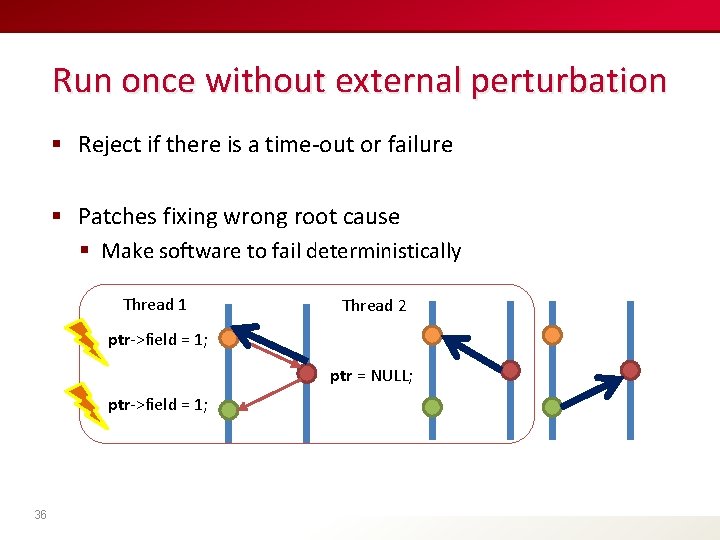 Run once without external perturbation

▪ Reject if there is a time-out or failure

▪ Patches fixing wrong root cause
▪ Make software to fail deterministically

Thread 1

Thread 2

ptr->field = 1;

ptr = NULL;

ptr->field = 1;

36